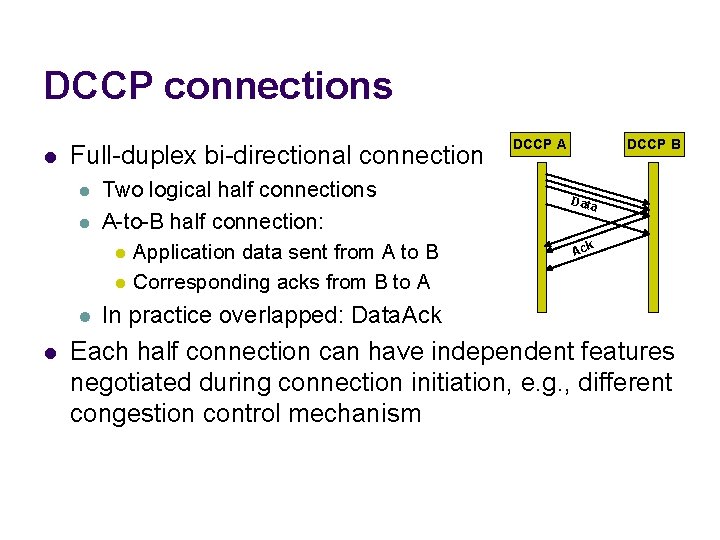 DCCP connections

- Full-duplex bi-directional connection
  - Two logical half connections
  - A-to-B half connection:
    - Application data sent from A to B
    - Corresponding acks from B to A
  - In practice overlapped: DataAck
- Each half connection can have independent features negotiated during connection initiation, e.g., different congestion control mechanism

DCCP A
DCCP B
Data
Ack